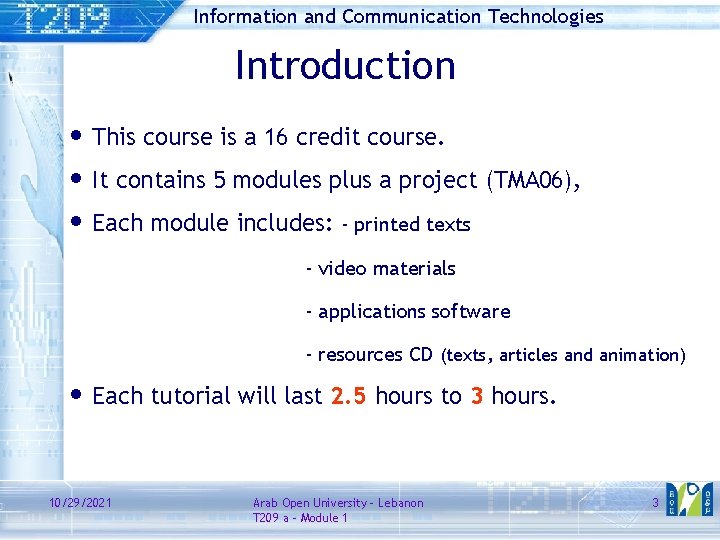 T209

Information and Communication Technologies

Introduction

• This course is a 16 credit course.

• It contains 5 modules plus a project (TMA06),

• Each module includes: - printed texts

- video materials

- applications software

- resources CD (texts, articles and animation)

• Each tutorial will last 2.5 hours to 3 hours.

10/29/2021

Arab Open University - Lebanon
T209 a - Module 1

3